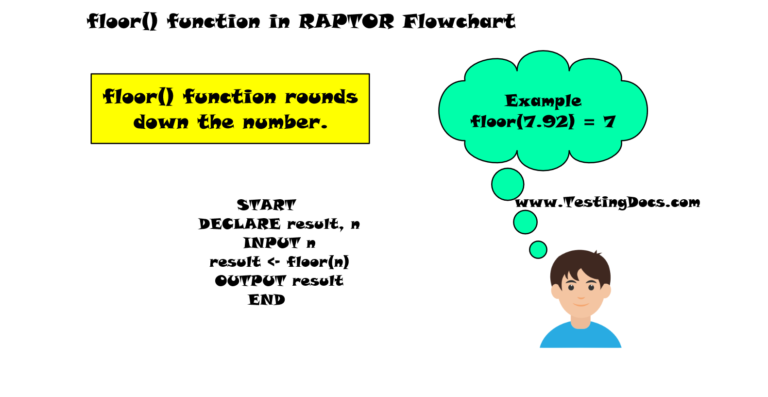 floor() function in RAPTOR Flowchart

floor() function rounds down the number.

Example
floor(7.92) = 7

www.TestingDocs.com

START
DECLARE result, n
INPUT n
result <- floor(n)
OUTPUT result
END